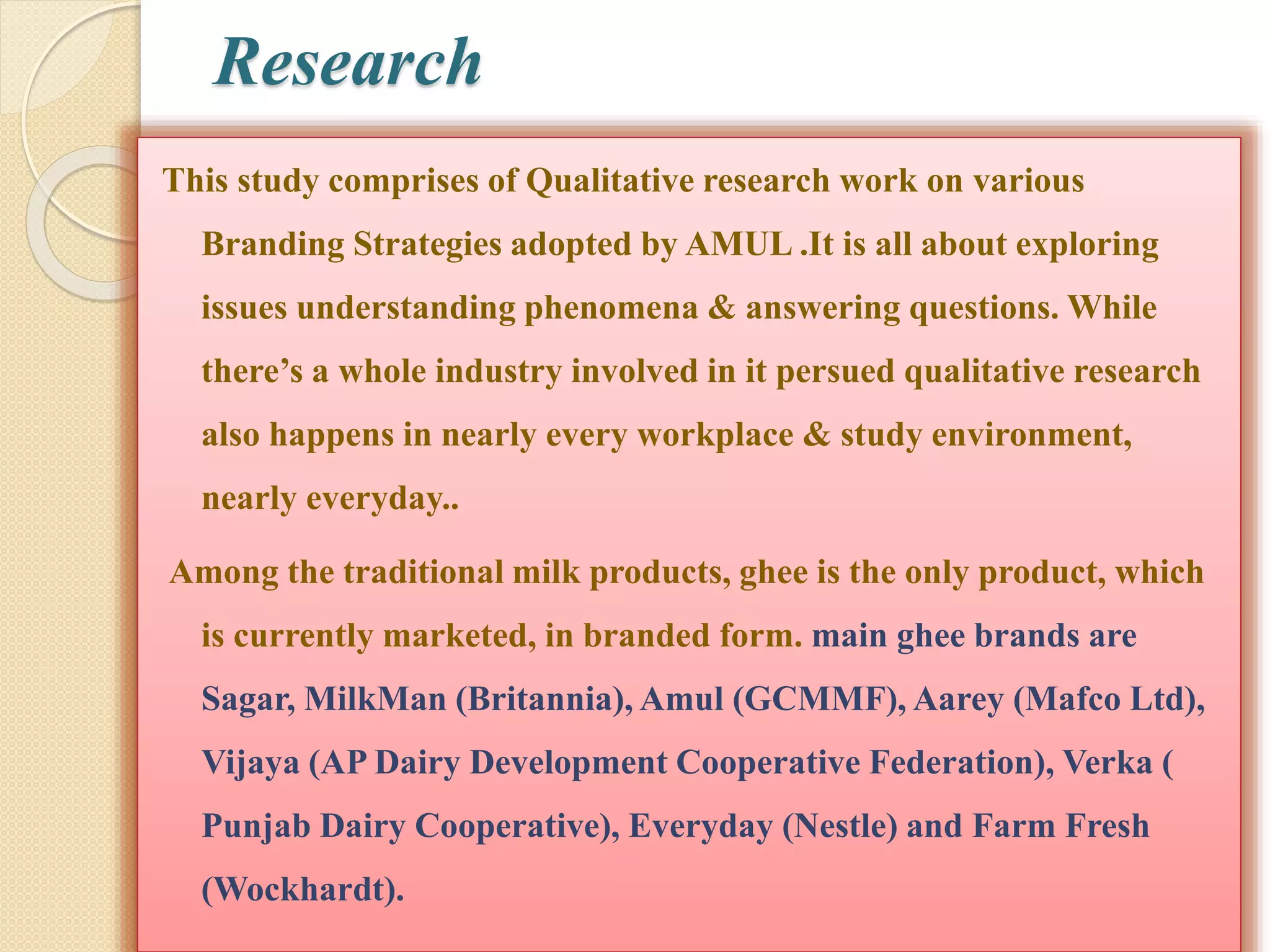 Research

This study comprises of Qualitative research work on various Branding Strategies adopted by AMUL .It is all about exploring issues understanding phenomena & answering questions. While there’s a whole industry involved in it persued qualitative research also happens in nearly every workplace & study environment, nearly everyday..

Among the traditional milk products, ghee is the only product, which is currently marketed, in branded form. main ghee brands are Sagar, MilkMan (Britannia), Amul (GCMMF), Aarey (Mafco Ltd), Vijaya (AP Dairy Development Cooperative Federation), Verka ( Punjab Dairy Cooperative), Everyday (Nestle) and Farm Fresh (Wockhardt).